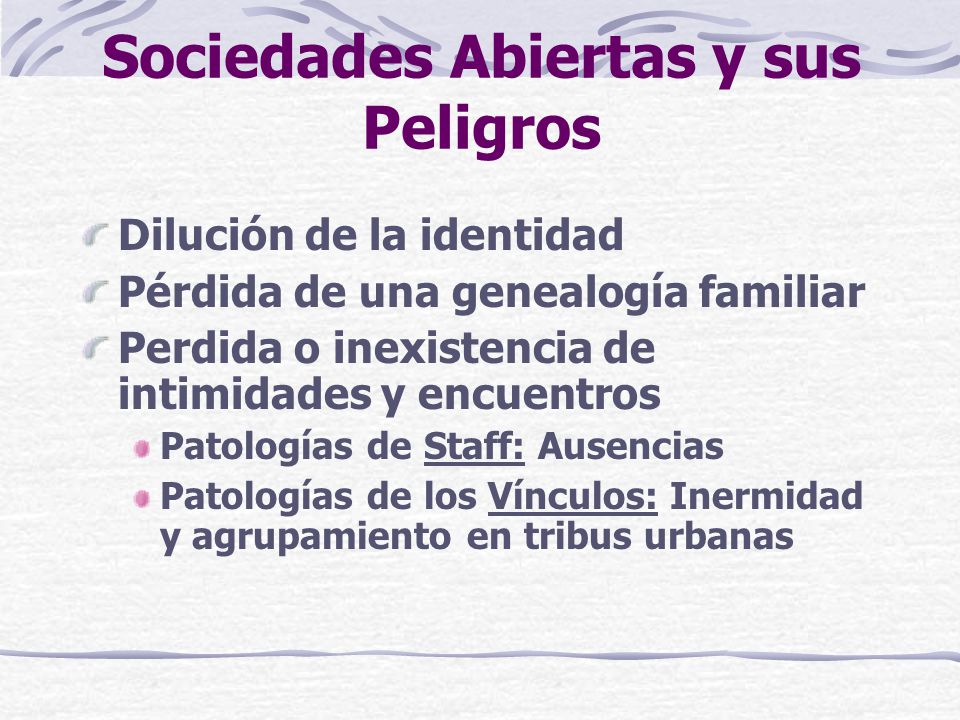 Sociedades Abiertas y sus Peligros

Dilución de la identidad

Pérdida de una genealogía familiar

Perdida o inexistencia de intimidades y encuentros

Patologías de Staff: Ausencias

Patologías de los Vínculos: Inermidad y agrupamiento en tribus urbanas